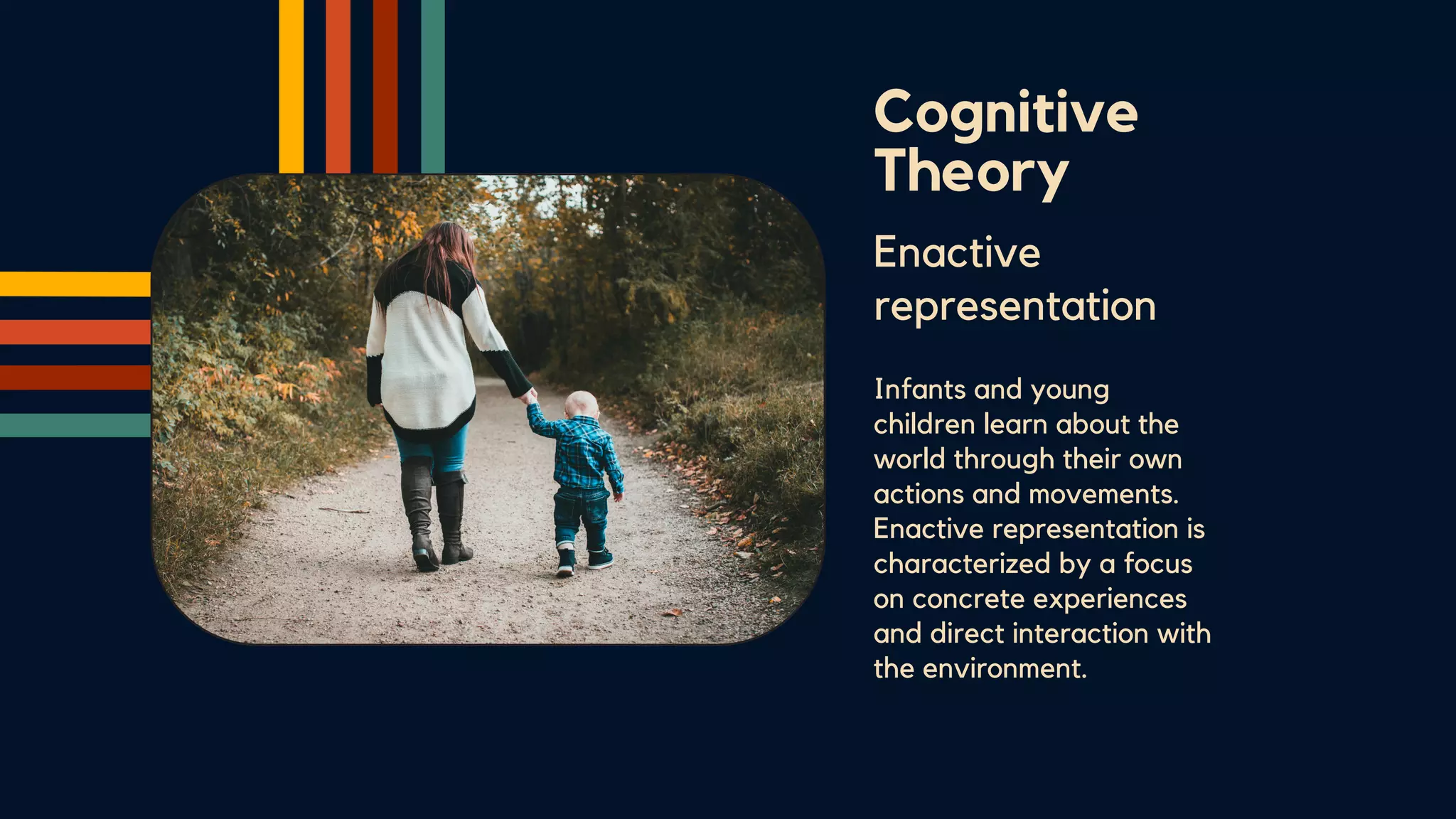 Cognitive Theory

Enactive representation

Infants and young children learn about the world through their own actions and movements. Enactive representation is characterized by a focus on concrete experiences and direct interaction with the environment.